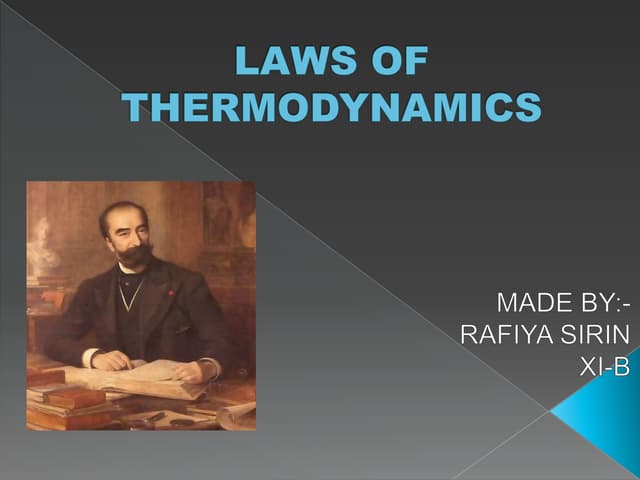 LAWS OF THERMODYNAMICS

MADE BY:-
RAFIYA SIRIN
XI-B